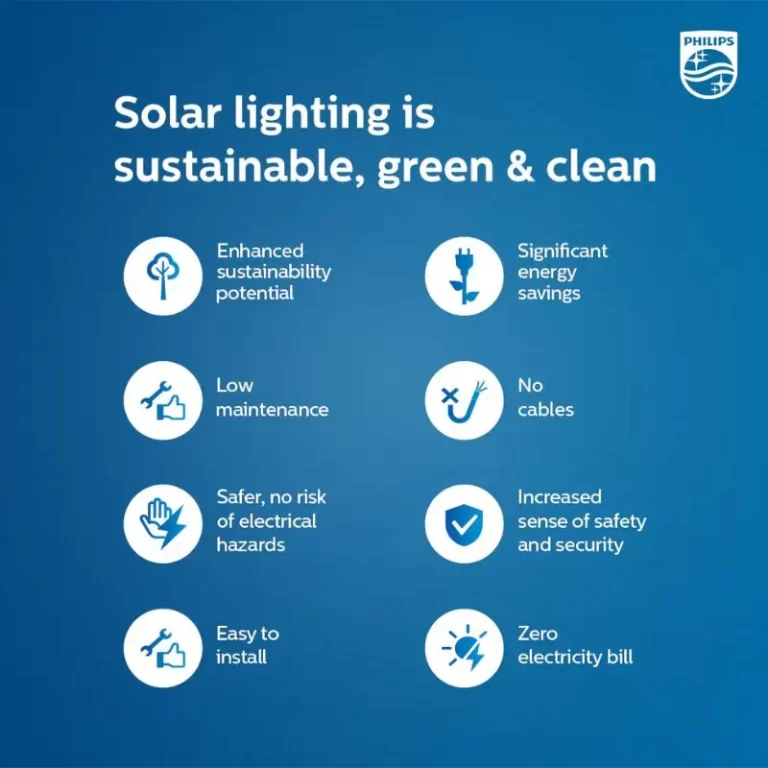 PHILIPS

Solar lighting is sustainable, green & clean

Enhanced sustainability potential

Low maintenance

Safer, no risk of electrical hazards

Easy to install

Significant energy savings

No cables

Increased sense of safety and security

Zero electricity bill